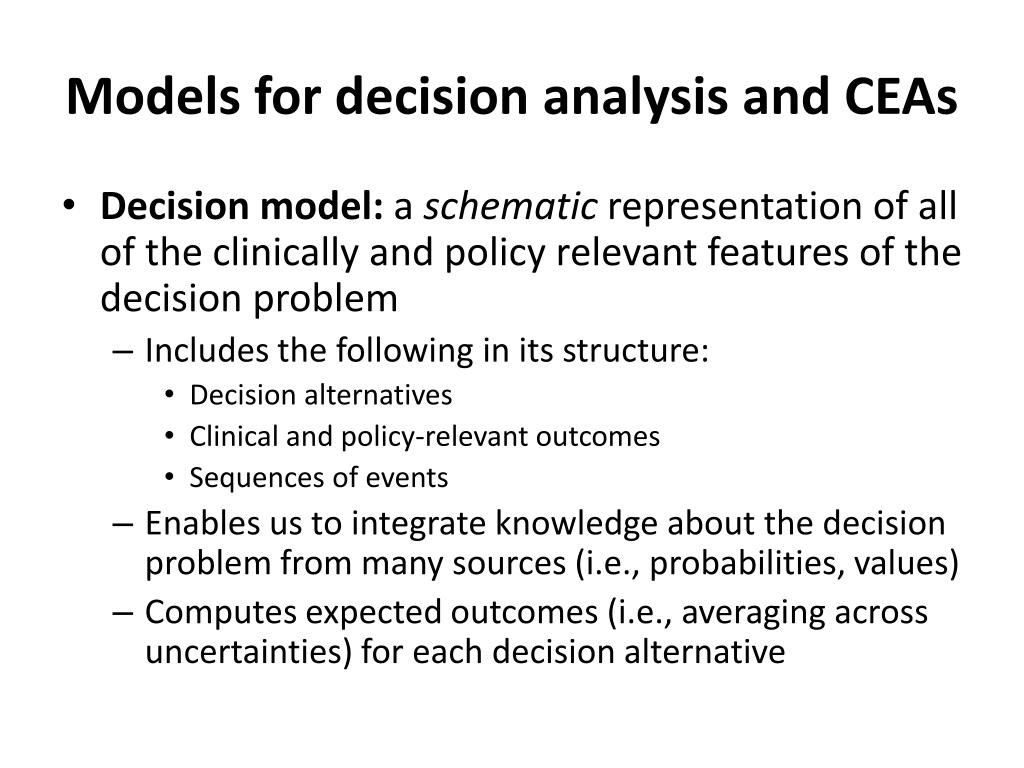 Models for decision analysis and CEAs

• Decision model: a schematic representation of all of the clinically and policy relevant features of the decision problem
– Includes the following in its structure:
• Decision alternatives
• Clinical and policy-relevant outcomes
• Sequences of events
– Enables us to integrate knowledge about the decision problem from many sources (i.e., probabilities, values)
– Computes expected outcomes (i.e., averaging across uncertainties) for each decision alternative